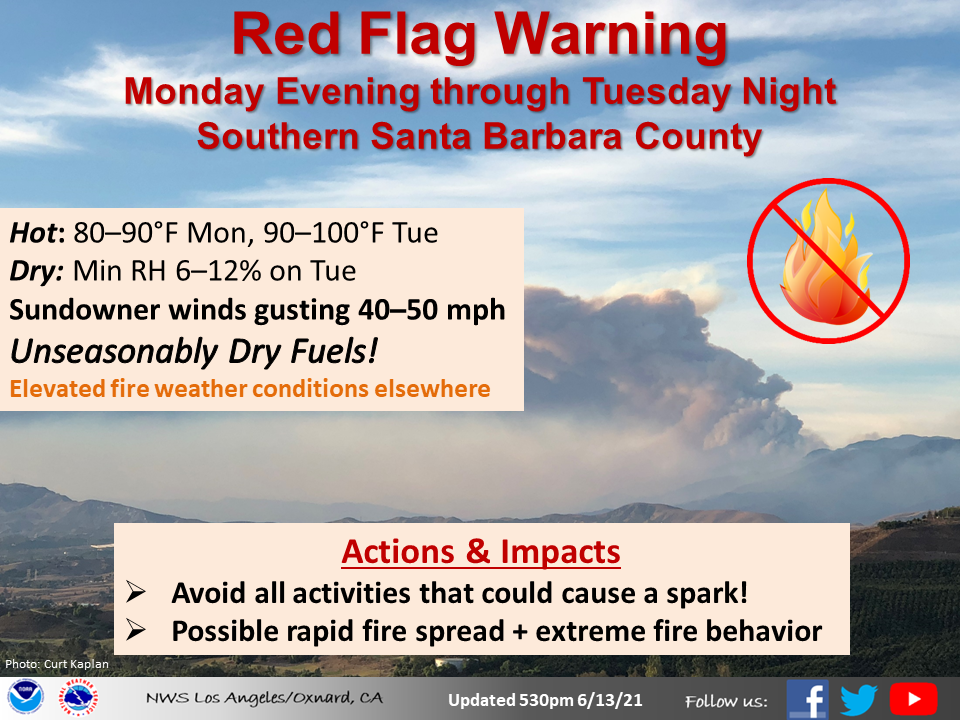 Red Flag Warning
Monday Evening through Tuesday Night
Southern Santa Barbara County

Hot: 80–90°F Mon, 90–100°F Tue
Dry: Min RH 6–12% on Tue
Sundowner winds gusting 40–50 mph
Unseasonably Dry Fuels!
Elevated fire weather conditions elsewhere

Actions & Impacts
➢ Avoid all activities that could cause a spark!
➢ Possible rapid fire spread + extreme fire behavior

Photo: Curt Kaplan

NWS Los Angeles/Oxnard, CA
Updated 530pm 6/13/21
Follow us: